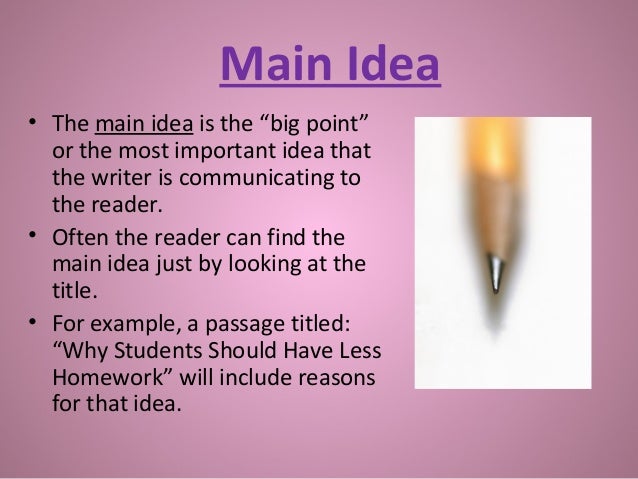 Main Idea

• The main idea is the “big point” or the most important idea that the writer is communicating to the reader.

• Often the reader can find the main idea just by looking at the title.

• For example, a passage titled: “Why Students Should Have Less Homework” will include reasons for that idea.